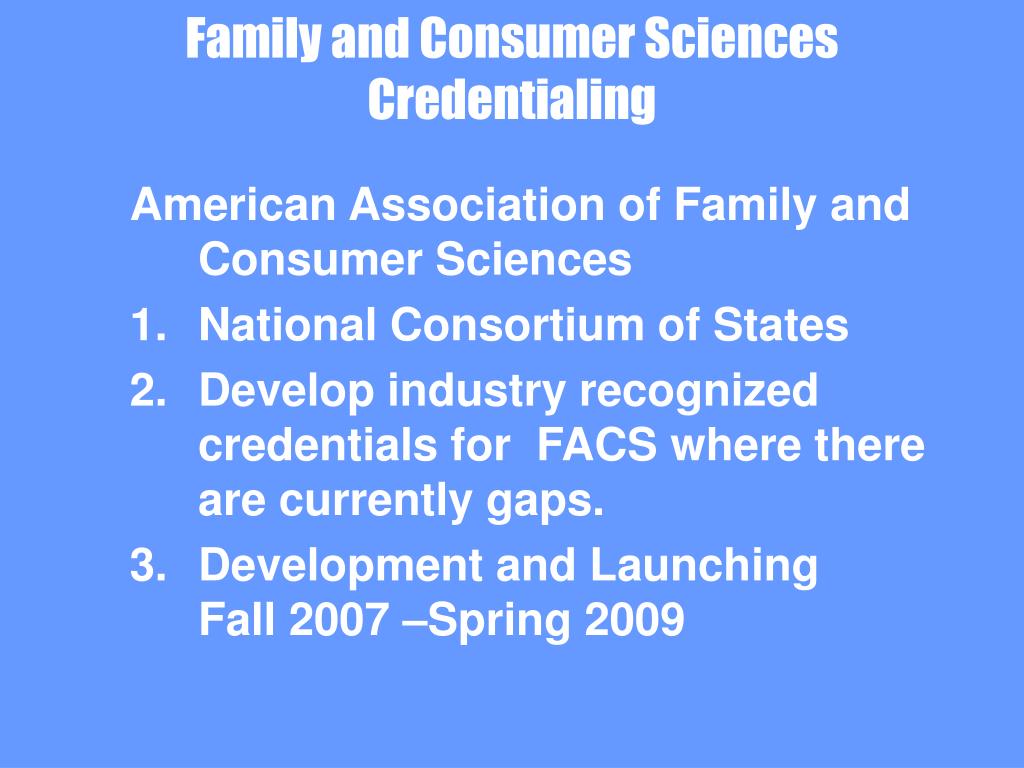 Family and Consumer Sciences Credentialing

American Association of Family and Consumer Sciences

1. National Consortium of States
2. Develop industry recognized credentials for FACS where there are currently gaps.
3. Development and Launching Fall 2007 –Spring 2009